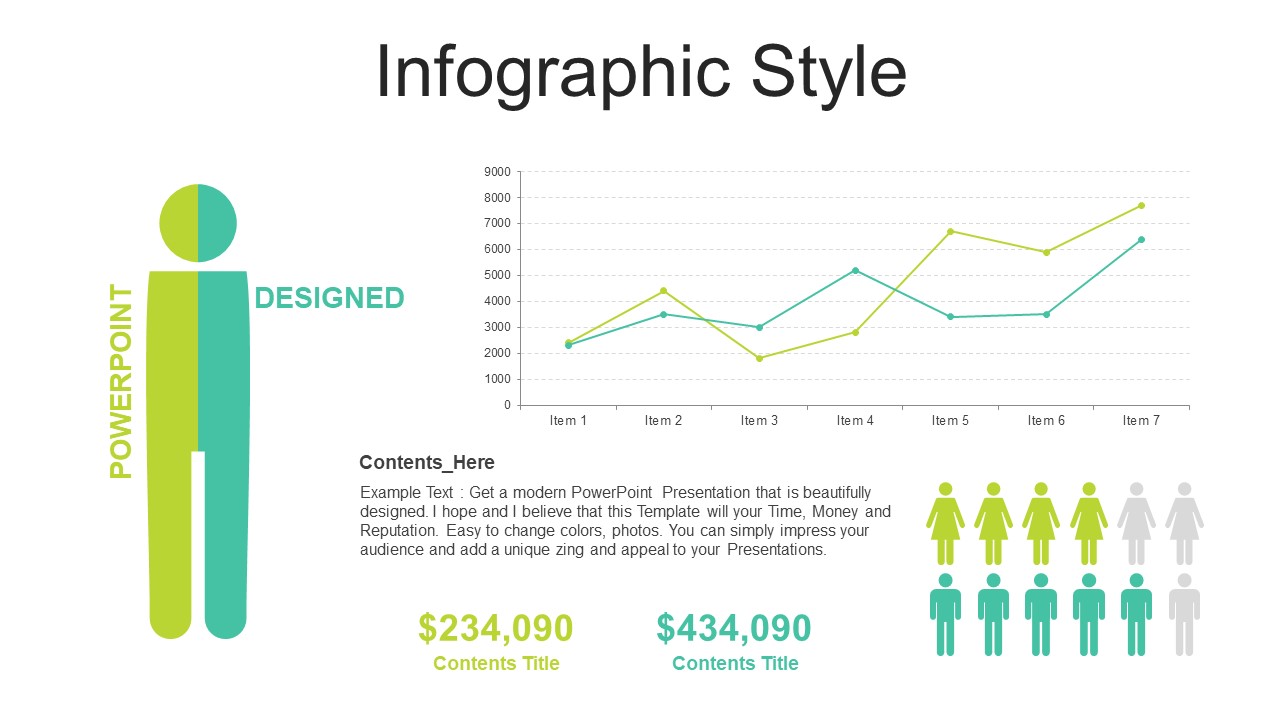 Infographic Style

POWERPOINT

DESIGNED

9000
8000
7000
6000
5000
4000
3000
2000
1000
0

Item 1 Item 2 Item 3 Item 4 Item 5 Item 6 Item 7

Contents_Here

Example Text : Get a modern PowerPoint Presentation that is beautifully designed. I hope and I believe that this Template will your Time, Money and Reputation. Easy to change colors, photos. You can simply impress your audience and add a unique zing and appeal to your Presentations.

$234,090
Contents Title

$434,090
Contents Title